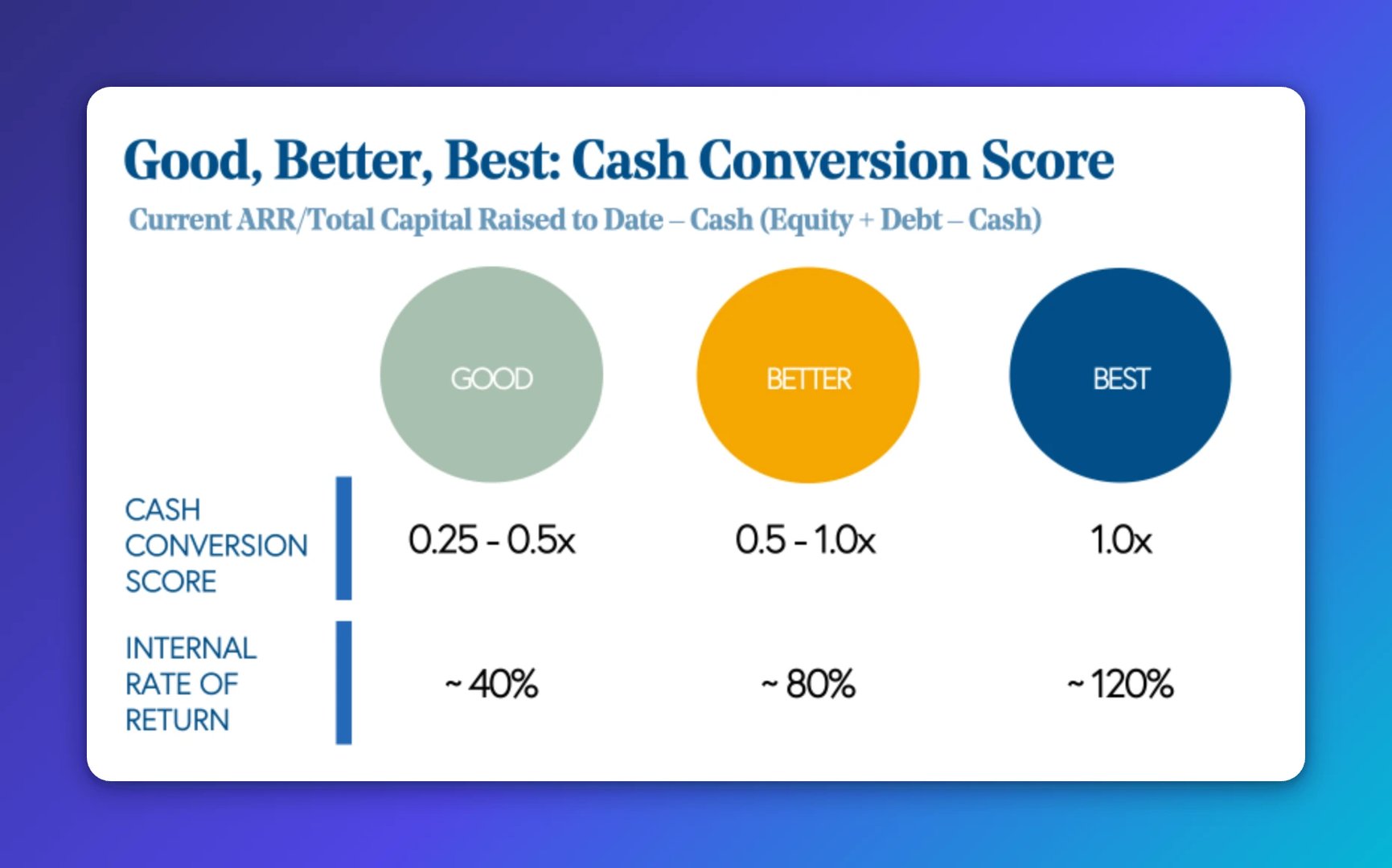 Good, Better, Best: Cash Conversion Score

Current ARR/Total Capital Raised to Date – Cash (Equity + Debt – Cash)

| | GOOD | BETTER | BEST |
|---|---|---|---|
| CASH CONVERSION SCORE | 0.25 - 0.5x | 0.5 - 1.0x | 1.0x |
| INTERNAL RATE OF RETURN | ~ 40% | ~ 80% | ~ 120% |